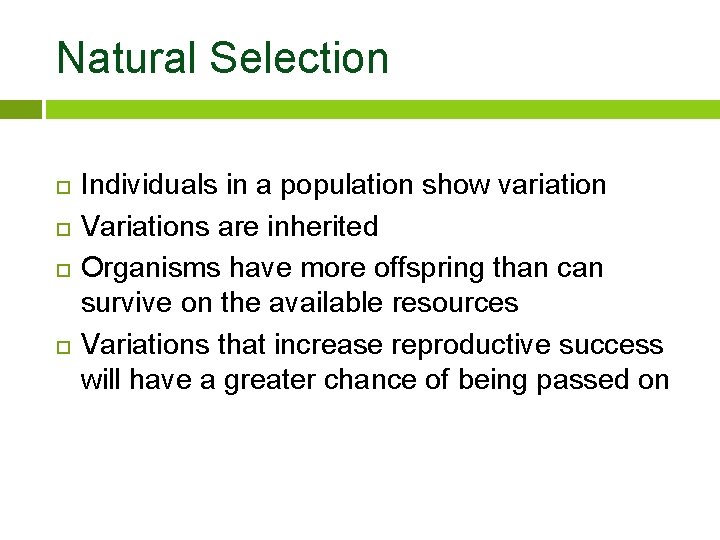 Natural Selection

- Individuals in a population show variation
- Variations are inherited
- Organisms have more offspring than can survive on the available resources
- Variations that increase reproductive success will have a greater chance of being passed on